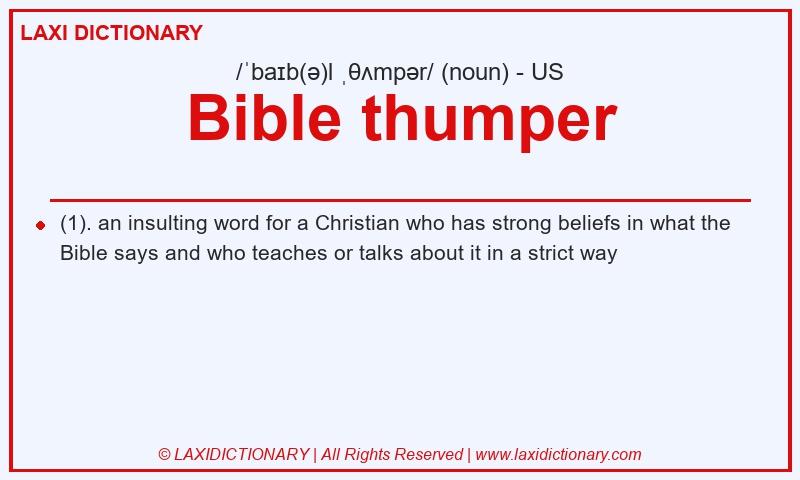 LAXI DICTIONARY

/ˈbaɪb(ə)l ˌθʌmpər/ (noun) - US

Bible thumper

(1). an insulting word for a Christian who has strong beliefs in what the Bible says and who teaches or talks about it in a strict way

© LAXIDICTIONARY | All Rights Reserved | www.laxidictionary.com